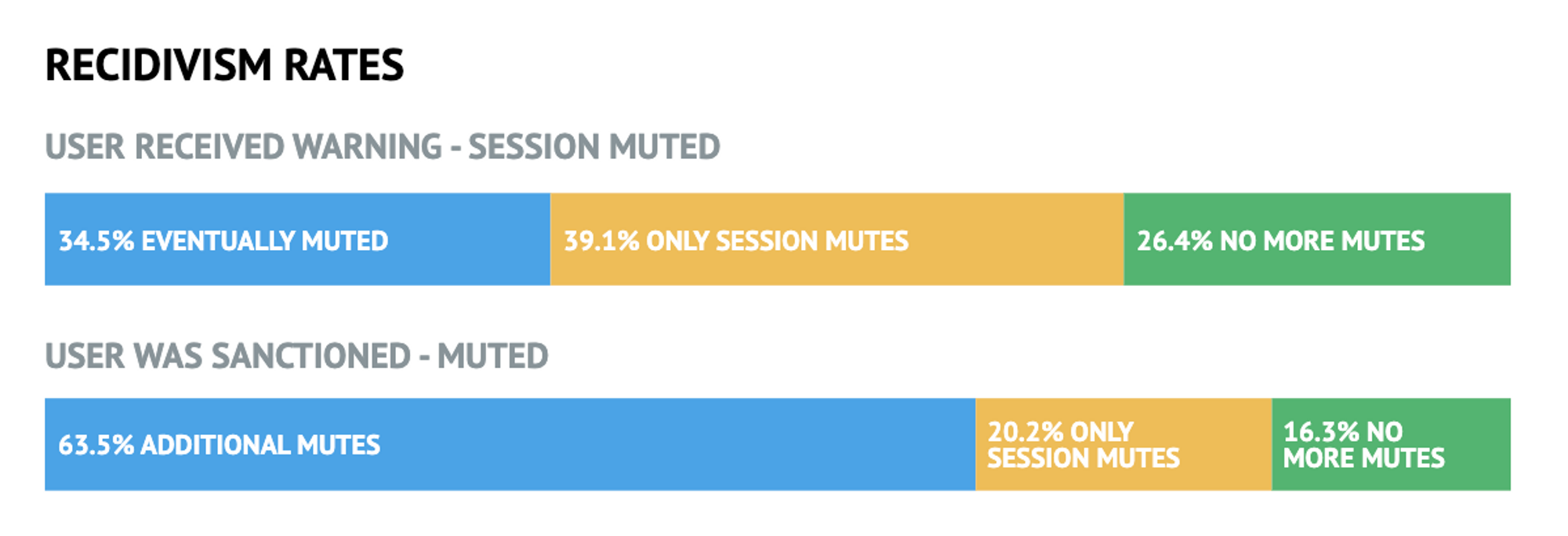 RECIDIVISM RATES

USER RECEIVED WARNING - SESSION MUTED

34.5% EVENTUALLY MUTED

39.1% ONLY SESSION MUTES

26.4% NO MORE MUTES

USER WAS SANCTIONED - MUTED

63.5% ADDITIONAL MUTES

20.2% ONLY SESSION MUTES

16.3% NO MORE MUTES